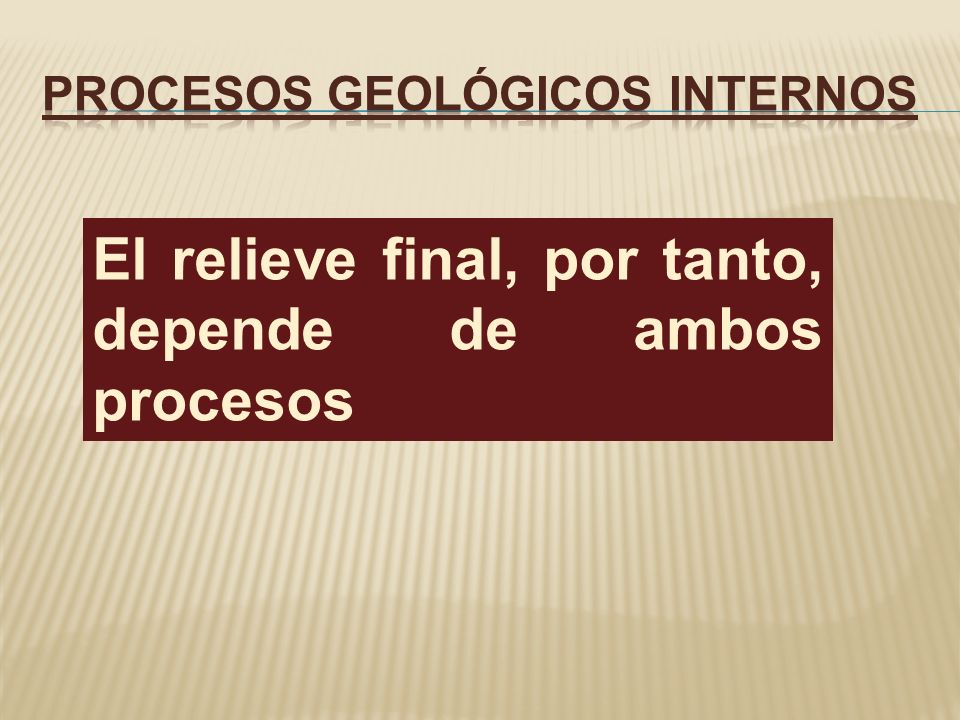 PROCESOS GEOLÓGICOS INTERNOS

El relieve final, por tanto, depende de ambos procesos